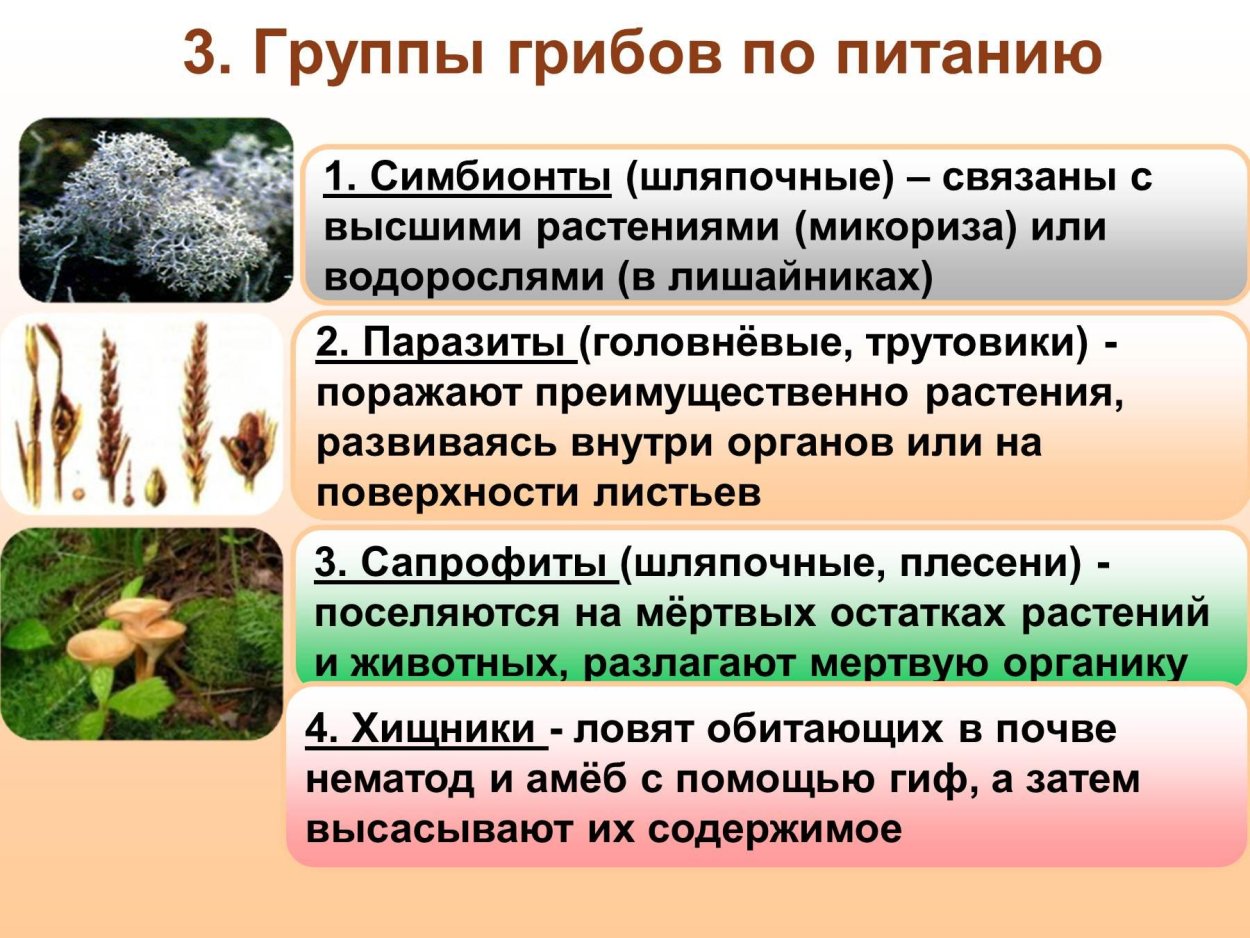 3. Группы грибов по питанию

1. Симбионты (шляпочные) – связаны с высшими растениями (микориза) или водорослями (в лишайниках)

2. Паразиты (головнёвые, трутовики) - поражают преимущественно растения, развиваясь внутри органов или на поверхности листьев

3. Сапрофиты (шляпочные, плесени) - поселяются на мёртвых остатках растений и животных, разлагают мертвую органику

4. Хищники - ловят обитающих в почве нематод и амёб с помощью гиф, а затем высасывают их содержимое